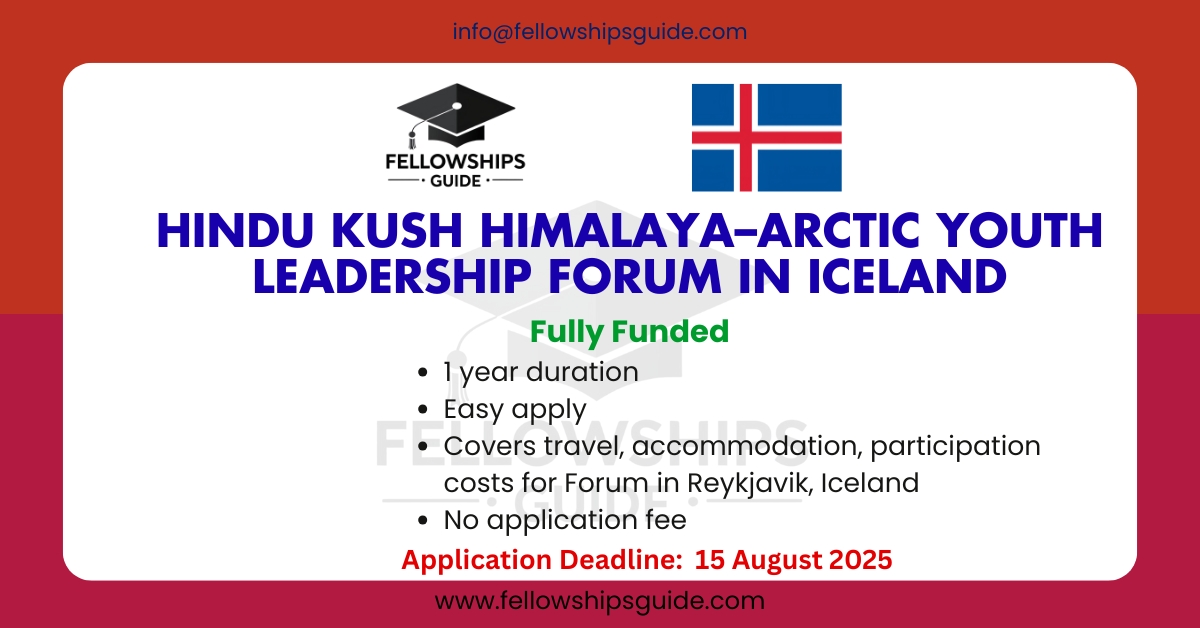 info@fellowshipsguide.com

FELLOWSHIPS
GUIDE

HINDU KUSH HIMALAYA–ARCTIC YOUTH LEADERSHIP FORUM IN ICELAND

Fully Funded

- 1 year duration
- Easy apply
- Covers travel, accommodation, participation costs for Forum in Reykjavik, Iceland
- No application fee

FELLOWSHIPS
GUIDE

Application Deadline: 15 August 2025

www.fellowshipsguide.com